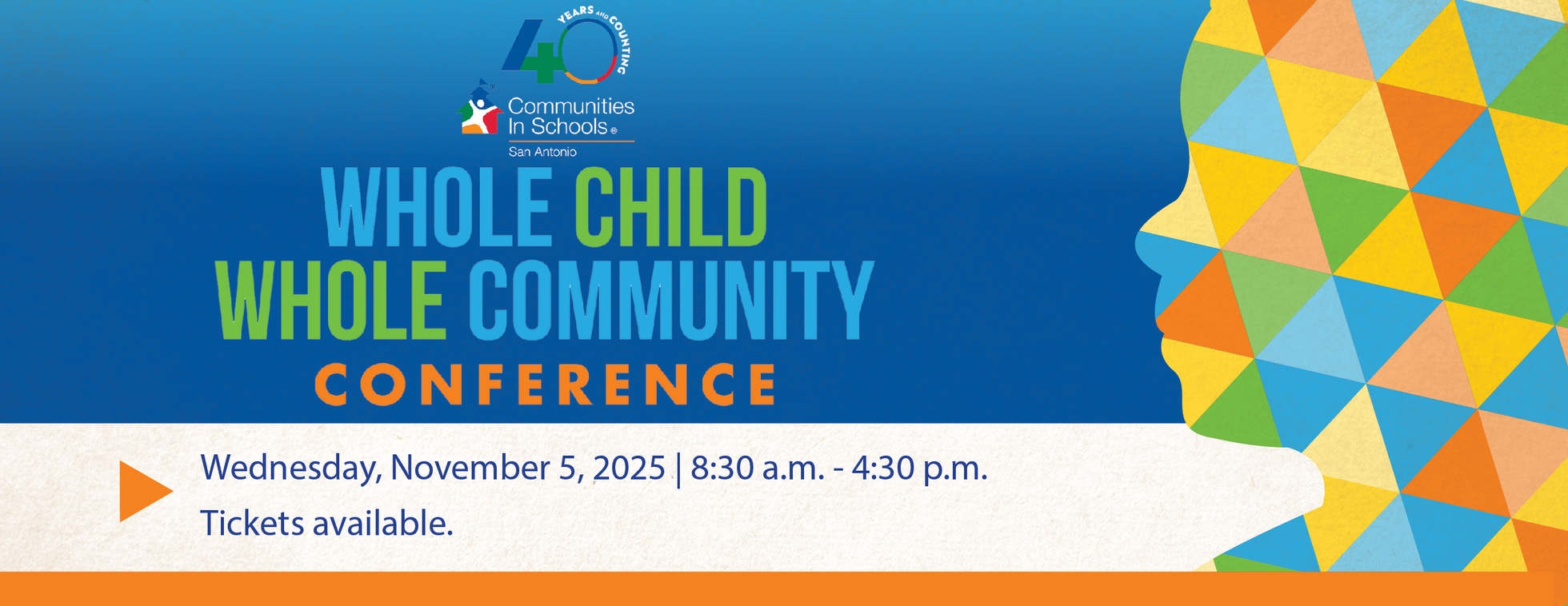 40 YEARS AND COUNTING

Communities In Schools®
San Antonio

WHOLE CHILD
WHOLE COMMUNITY
CONFERENCE

Wednesday, November 5, 2025 | 8:30 a.m. - 4:30 p.m.
Tickets available.